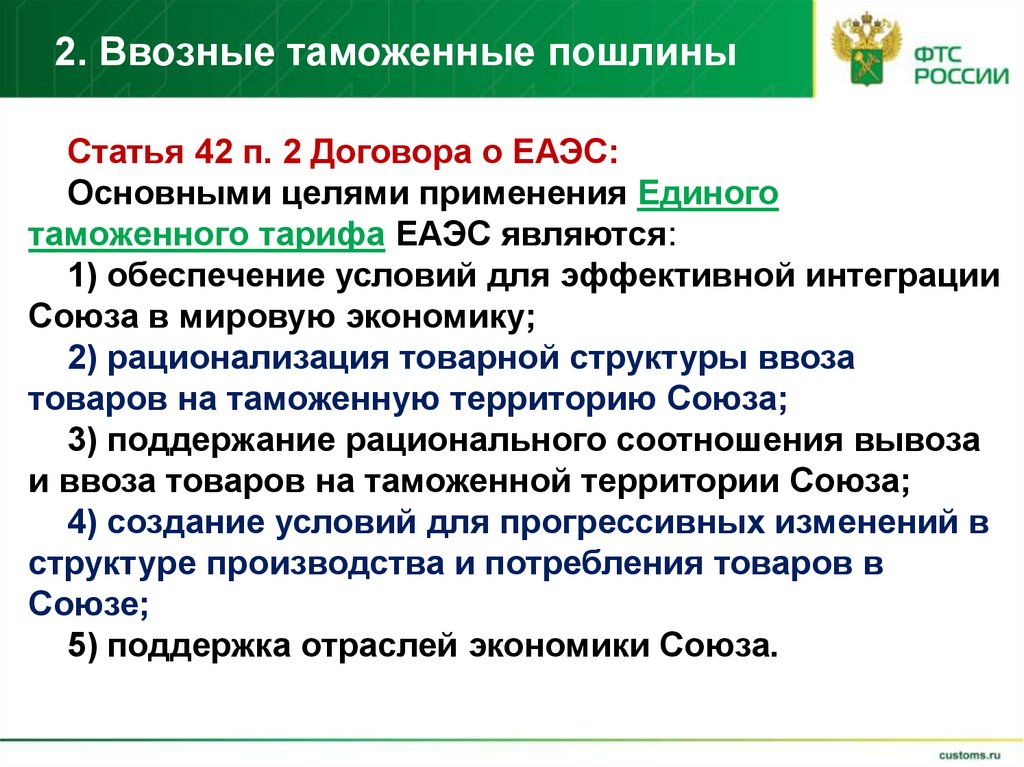 2. Ввозные таможенные пошлины

ФТС РОССИИ

Статья 42 п. 2 Договора о ЕАЭС:

Основными целями применения Единого таможенного тарифа ЕАЭС являются:

1) обеспечение условий для эффективной интеграции Союза в мировую экономику;

2) рационализация товарной структуры ввоза товаров на таможенную территорию Союза;

3) поддержание рационального соотношения вывоза и ввоза товаров на таможенной территории Союза;

4) создание условий для прогрессивных изменений в структуре производства и потребления товаров в Союзе;

5) поддержка отраслей экономики Союза.

customs.ru